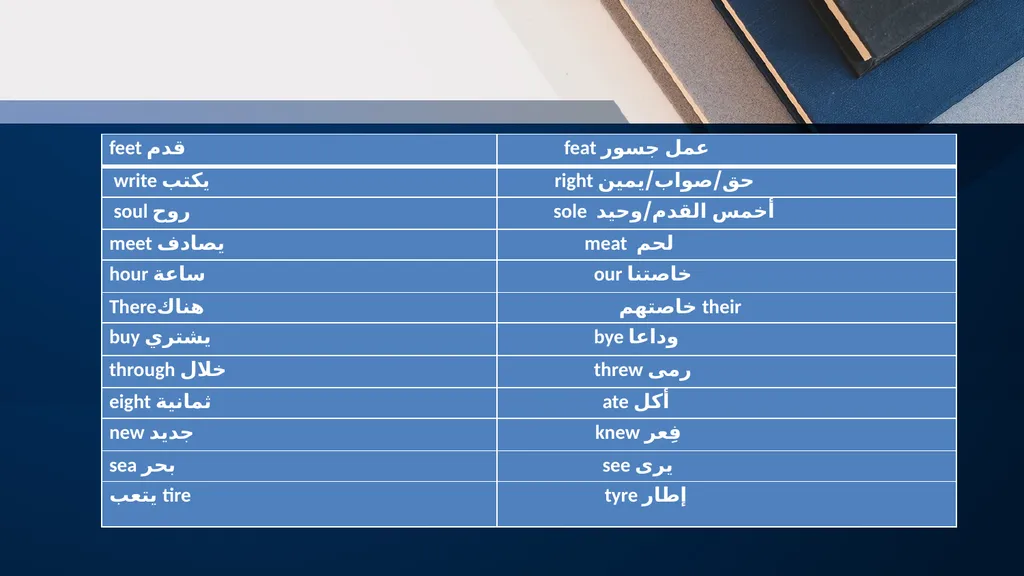 | | |
|---|---|
| feet قدم | feat عمل جسور |
| write يكتب | right حق/صواب/يمين |
| soul روح | sole أخمس القدم/وحيد |
| meet يصادف | meat لحم |
| hour ساعة | our خاصتنا |
| Thereهناك | خاصتهم their |
| buy يشتري | bye وداعا |
| through خلال | threw رمى |
| eight ثمانية | ate أكل |
| new جديد | knew فِعر |
| sea بحر | see يرى |
| يتعب tire | tyre إطار |